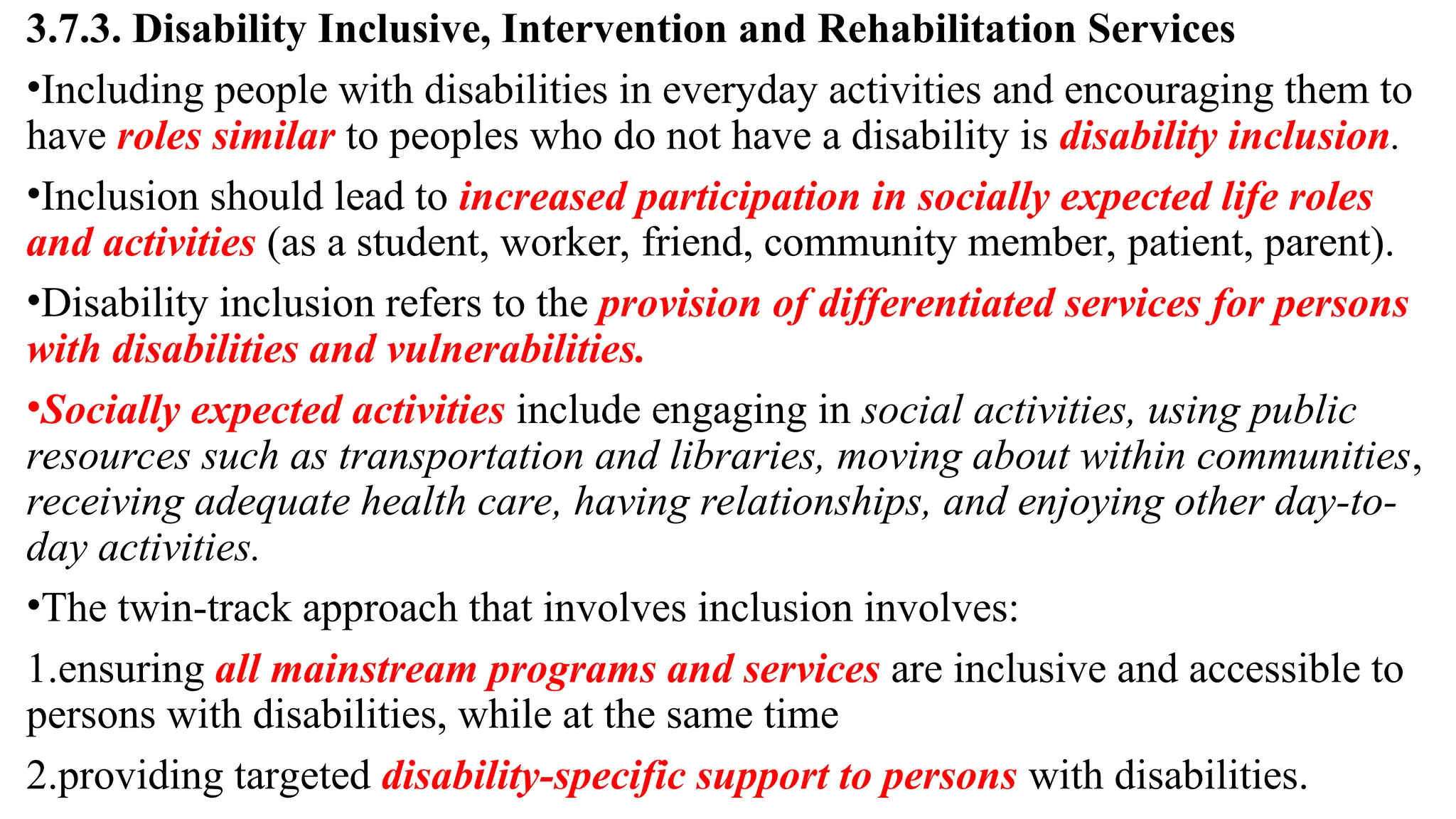 3.7.3. Disability Inclusive, Intervention and Rehabilitation Services

•Including people with disabilities in everyday activities and encouraging them to have roles similar to peoples who do not have a disability is disability inclusion.

•Inclusion should lead to increased participation in socially expected life roles and activities (as a student, worker, friend, community member, patient, parent).

•Disability inclusion refers to the provision of differentiated services for persons with disabilities and vulnerabilities.

•Socially expected activities include engaging in social activities, using public resources such as transportation and libraries, moving about within communities, receiving adequate health care, having relationships, and enjoying other day-to-day activities.

•The twin-track approach that involves inclusion involves:

1.ensuring all mainstream programs and services are inclusive and accessible to persons with disabilities, while at the same time

2.providing targeted disability-specific support to persons with disabilities.